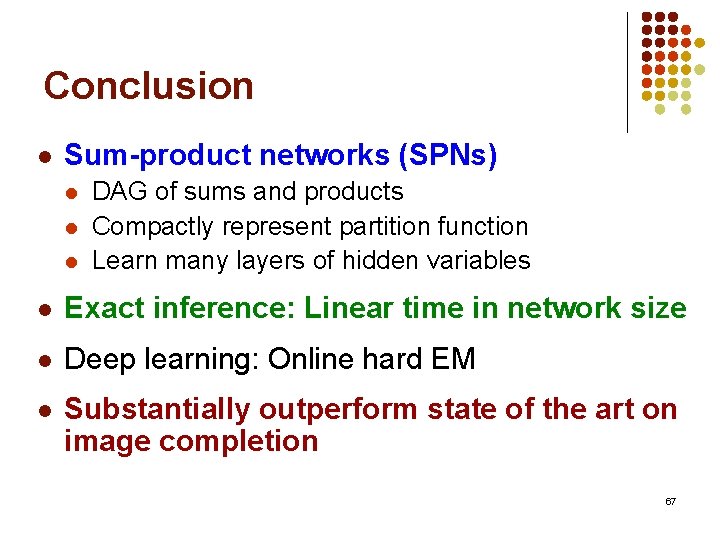 Conclusion

- Sum-product networks (SPNs)
  - DAG of sums and products
  - Compactly represent partition function
  - Learn many layers of hidden variables
- Exact inference: Linear time in network size
- Deep learning: Online hard EM
- Substantially outperform state of the art on image completion

67